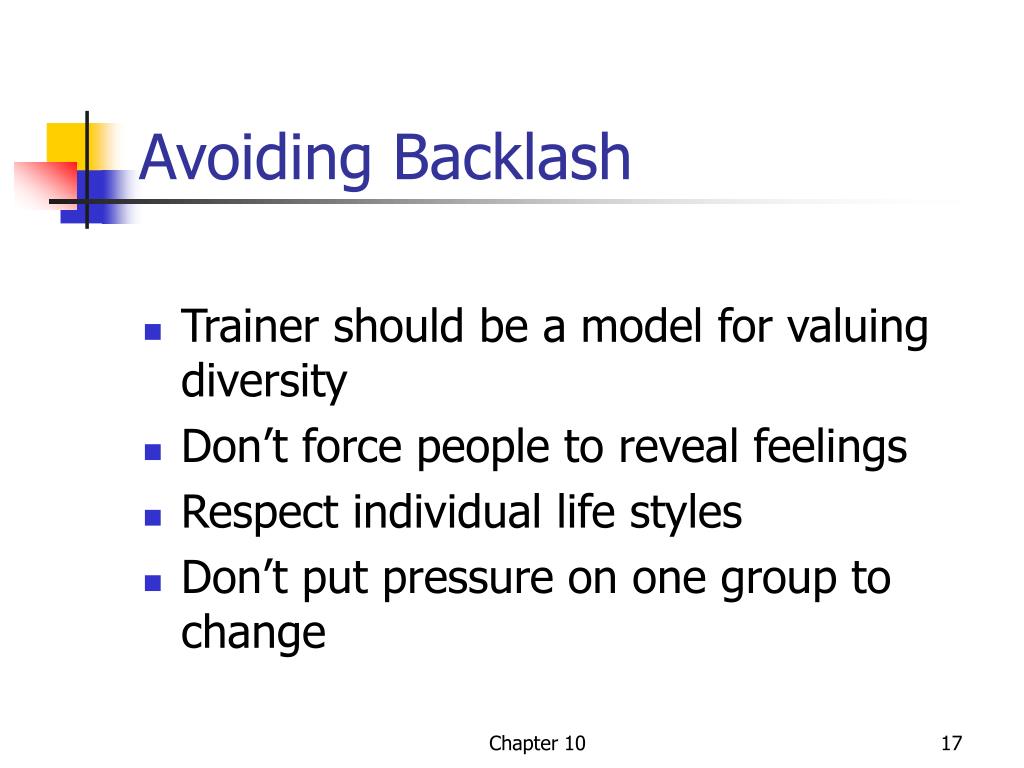 Avoiding Backlash

- Trainer should be a model for valuing diversity
- Don’t force people to reveal feelings
- Respect individual life styles
- Don’t put pressure on one group to change

Chapter 10

17